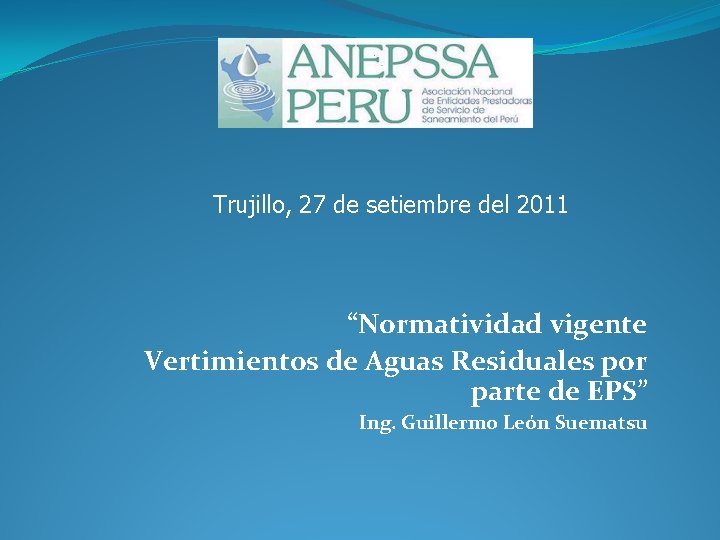 ANEPSSA PERU
Asociación Nacional de Entidades Prestadoras de Servicio de Saneamiento del Perú

Trujillo, 27 de setiembre del 2011

“Normatividad vigente
Vertimientos de Aguas Residuales por parte de EPS”
Ing. Guillermo León Suematsu